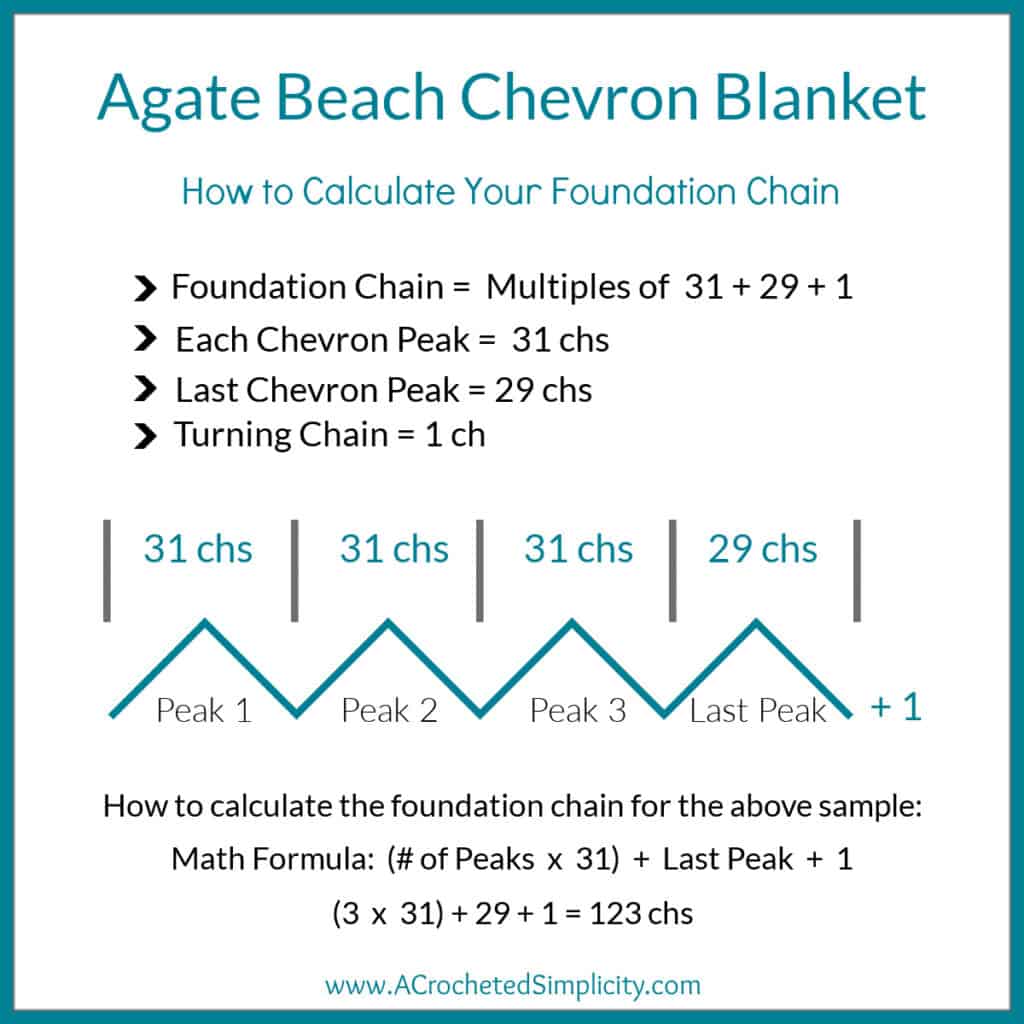 Agate Beach Chevron Blanket

How to Calculate Your Foundation Chain

Foundation Chain = Multiples of 31 + 29 + 1
Each Chevron Peak = 31 chs
Last Chevron Peak = 29 chs
Turning Chain = 1 ch

31 chs 31 chs 31 chs 29 chs

Peak 1 Peak 2 Peak 3 Last Peak + 1

How to calculate the foundation chain for the above sample:
Math Formula: (# of Peaks x 31) + Last Peak + 1
(3 x 31) + 29 + 1 = 123 chs

www.ACrochetedSimplicity.com